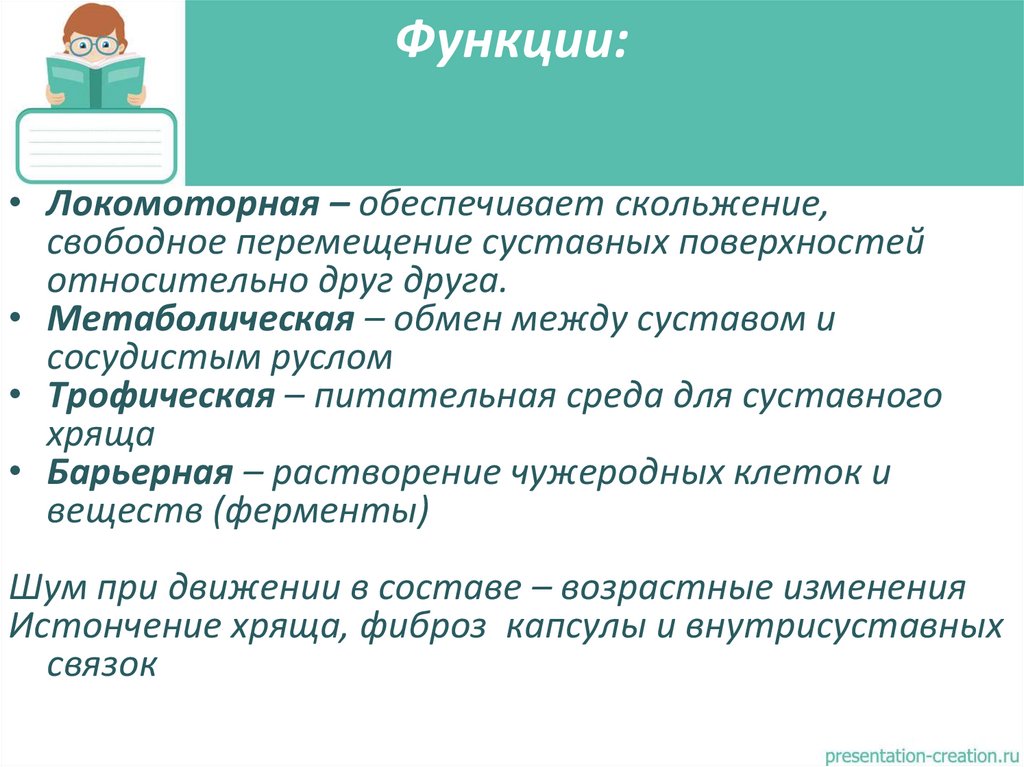 Функции:

• Локомоторная – обеспечивает скольжение, свободное перемещение суставных поверхностей относительно друг друга.
• Метаболическая – обмен между суставом и сосудистым руслом
• Трофическая – питательная среда для суставного хряща
• Барьерная – растворение чужеродных клеток и веществ (ферменты)

Шум при движении в составе – возрастные изменения
Истончение хряща, фиброз капсулы и внутрисуставных связок

presentation-creation.ru